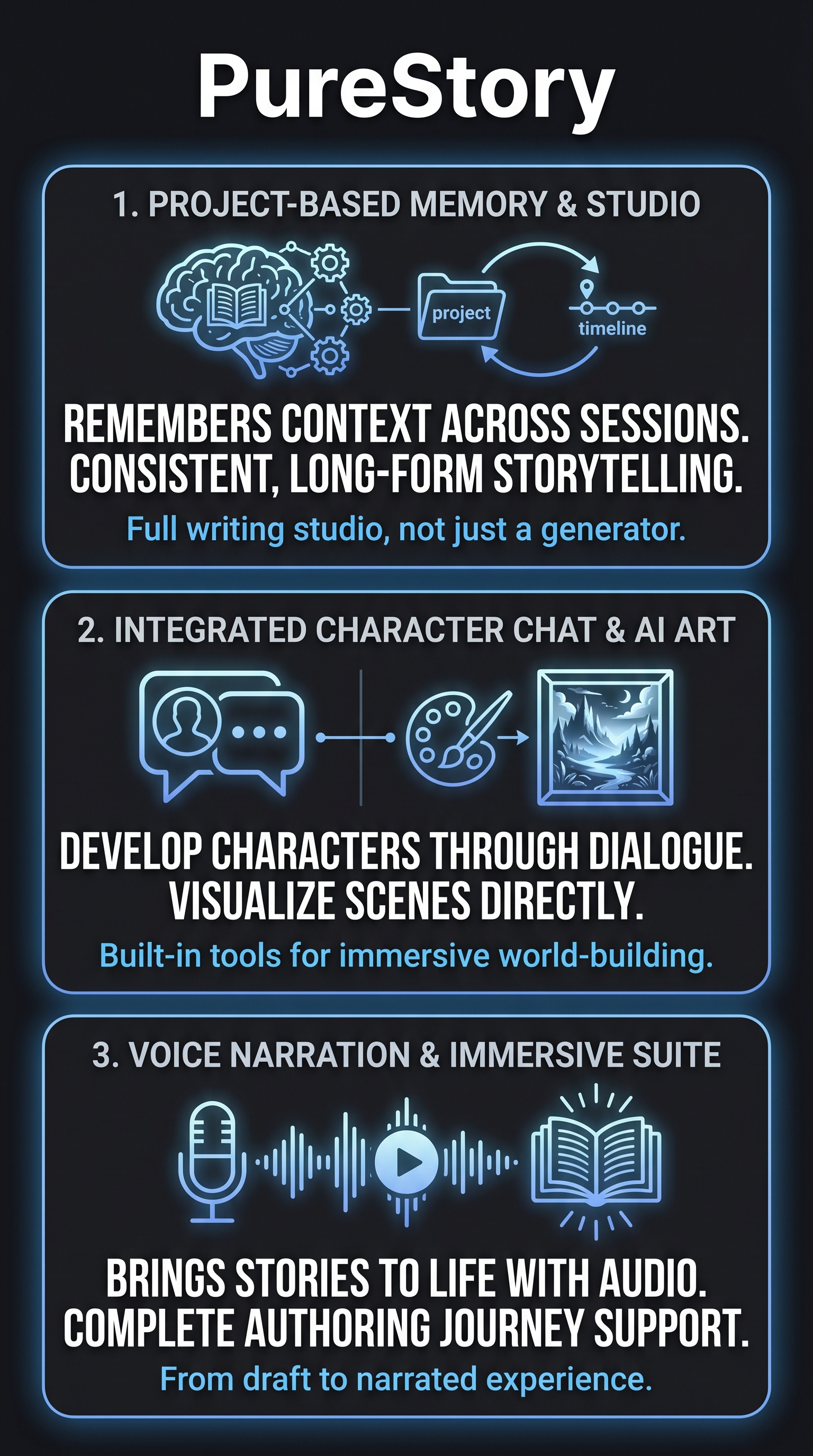 PureStory

1. PROJECT-BASED MEMORY & STUDIO

project

timeline

REMEMBERS CONTEXT ACROSS SESSIONS. CONSISTENT, LONG-FORM STORYTELLING.

Full writing studio, not just a generator.

2. INTEGRATED CHARACTER CHAT & AI ART

DEVELOP CHARACTERS THROUGH DIALOGUE. VISUALIZE SCENES DIRECTLY.

Built-in tools for immersive world-building.

3. VOICE NARRATION & IMMERSIVE SUITE

BRINGS STORIES TO LIFE WITH AUDIO. COMPLETE AUTHORING JOURNEY SUPPORT.

From draft to narrated experience.